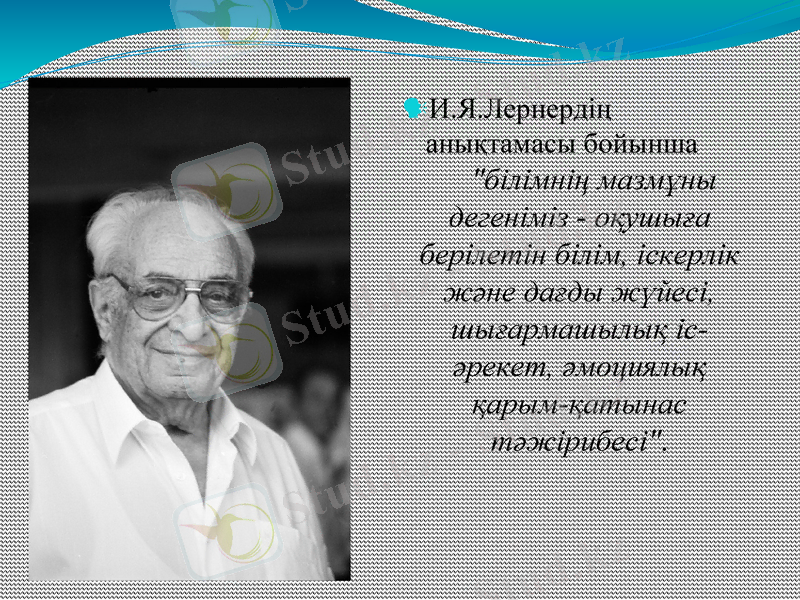 И.Я.Лернердің анықтамасы бойынша "білімнің мазмұны дегеніміз - оқушыға берілетін білім, іскерлік және дағды жүйесі, шығармашылық іс-әрекет, эмоциялық қарым-қатынас тәжірибесі".